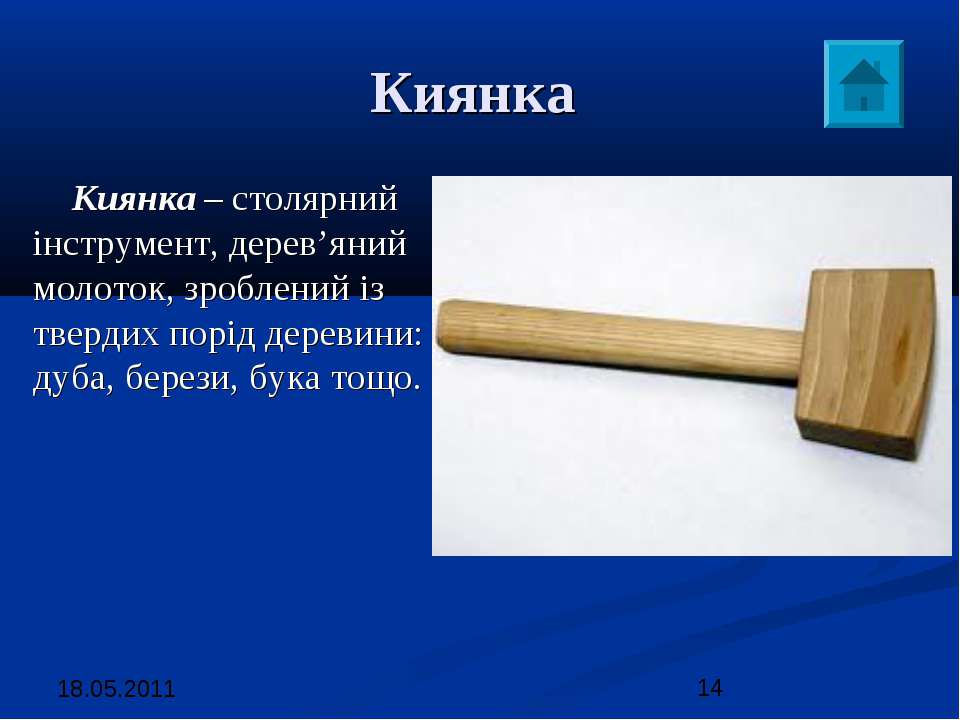 Киянка

Киянка – столярний інструмент, дерев’яний молоток, зроблений із твердих порід деревини: дуба, берези, бука тощо.

18.05.2011

14